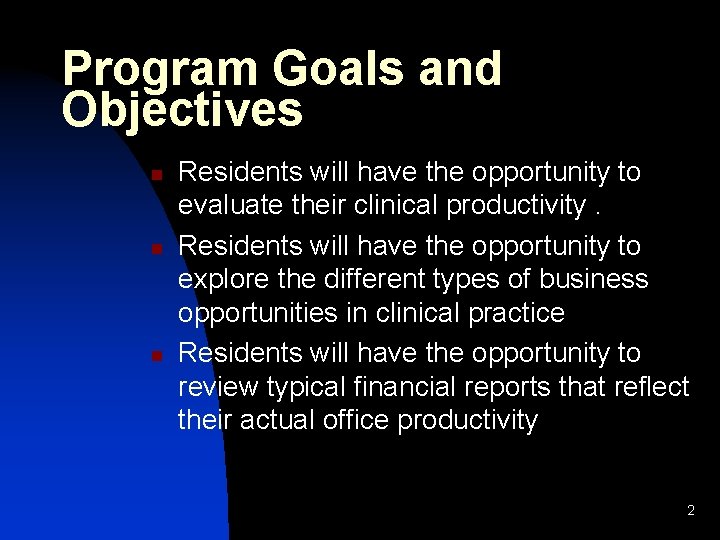 Program Goals and Objectives

- Residents will have the opportunity to evaluate their clinical productivity .
- Residents will have the opportunity to explore the different types of business opportunities in clinical practice
- Residents will have the opportunity to review typical financial reports that reflect their actual office productivity

2